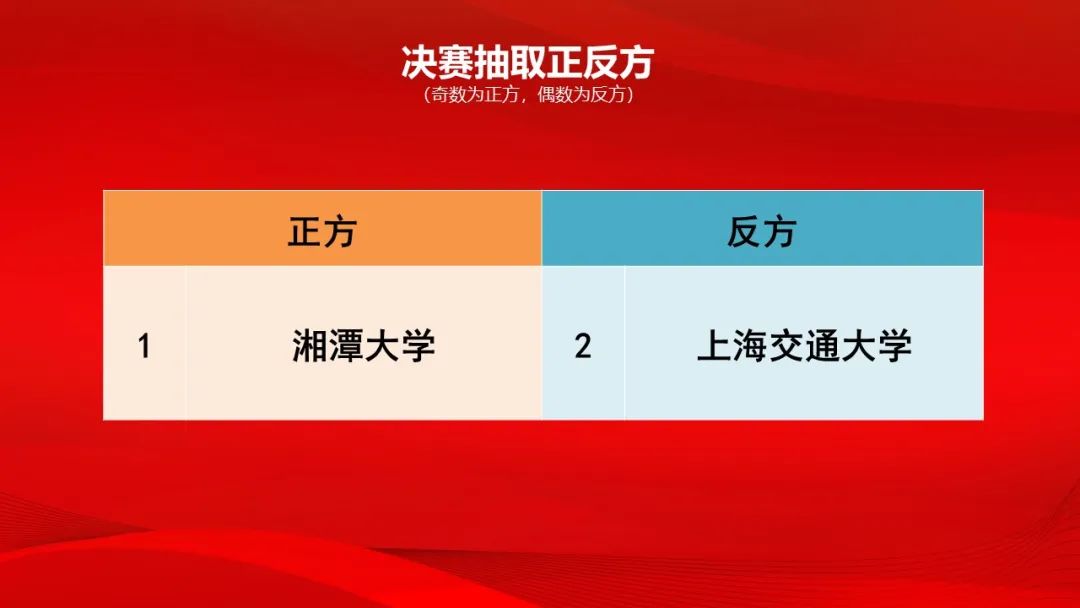 决赛抽取正反方
（奇数为正方，偶数为反方）

| 正方 | | 反方 | |
|---|---|---|---|
| 1 | 湘潭大学 | 2 | 上海交通大学 |